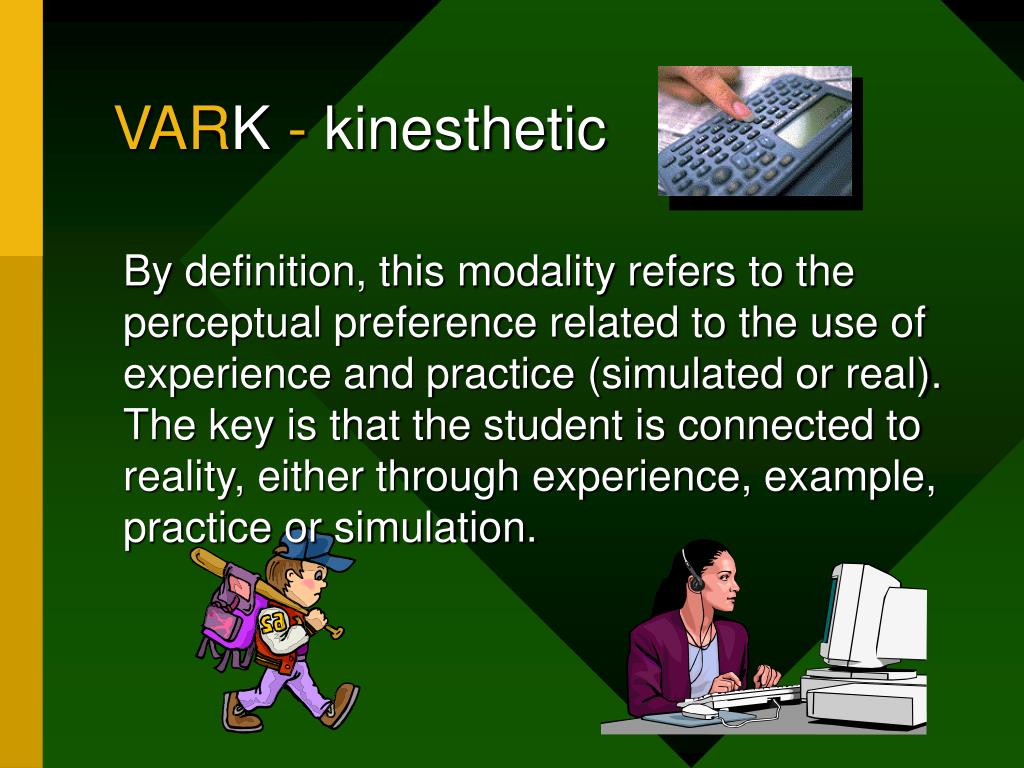 VARK - kinesthetic

By definition, this modality refers to the perceptual preference related to the use of experience and practice (simulated or real). The key is that the student is connected to reality, either through experience, example, practice or simulation.

sa